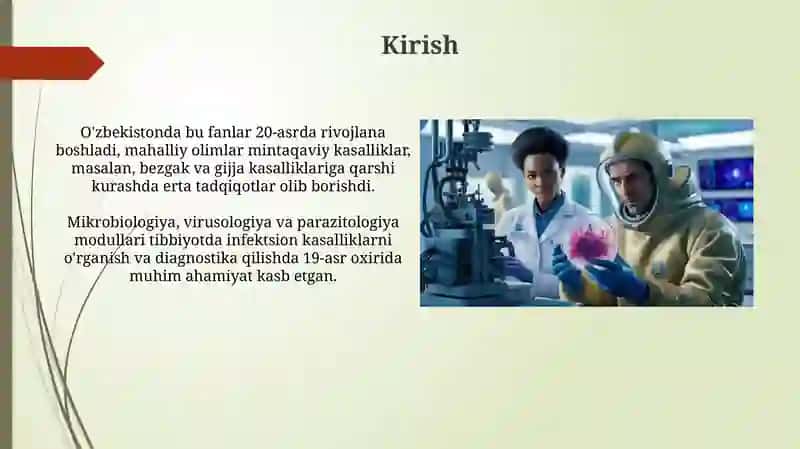 Kirish

O'zbekistonda bu fanlar 20-asrda rivojlana boshladi, mahalliy olimlar mintaqaviy kasalliklar, masalan, bezgak va gijja kasalliklariga qarshi kurashda erta tadqiqotlar olib borishdi.

Mikrobiologiya, virusologiya va parazitologiya modullari tibbiyotda infektsion kasalliklarni o'rganish va diagnostika qilishda 19-asr oxirida muhim ahamiyat kasb etgan.